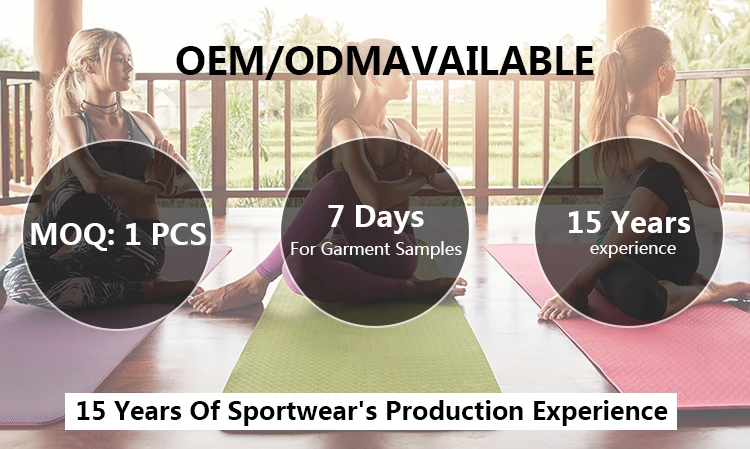 OEM/ODMAVAILABLE

MOQ: 1 PCS

7 Days
For Garment Samples

15 Years
experience

15 Years Of Sportwear's Production Experience